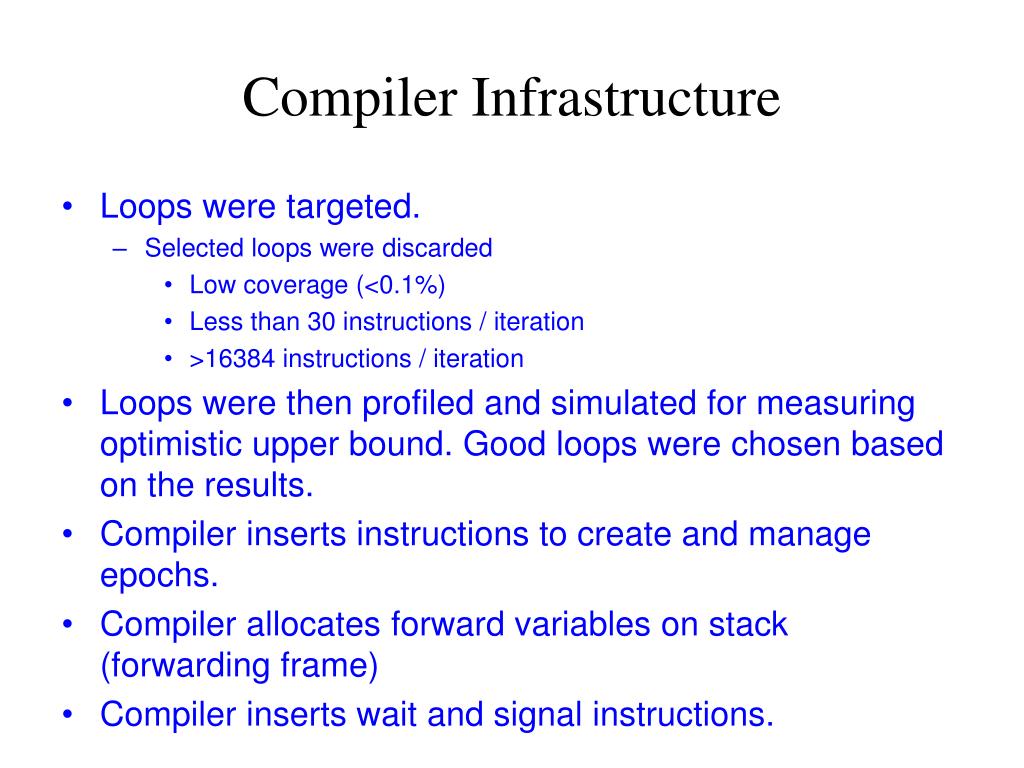 Compiler Infrastructure

• Loops were targeted.
 – Selected loops were discarded
  • Low coverage (<0.1%)
  • Less than 30 instructions / iteration
  • >16384 instructions / iteration
• Loops were then profiled and simulated for measuring optimistic upper bound. Good loops were chosen based on the results.
• Compiler inserts instructions to create and manage epochs.
• Compiler allocates forward variables on stack (forwarding frame)
• Compiler inserts wait and signal instructions.